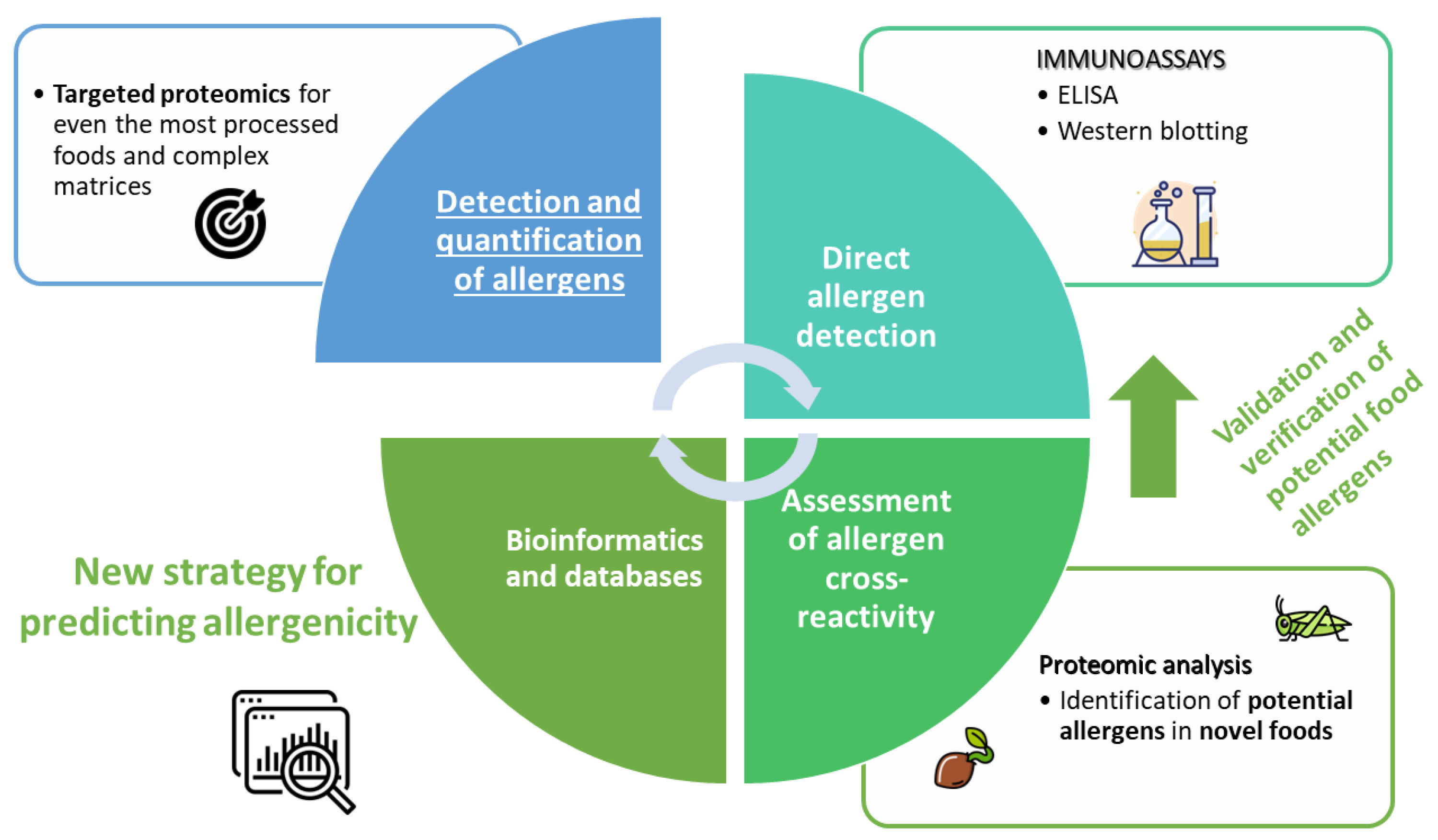 • Targeted proteomics for even the most processed foods and complex matrices

Detection and quantification of allergens

IMMUNOASSAYS
• ELISA
• Western blotting

Direct allergen detection

Validation and verification of potential food allergens

Bioinformatics and databases

Assessment of allergen cross-reactivity

New strategy for predicting allergenicity

Proteomic analysis
• Identification of potential allergens in novel foods